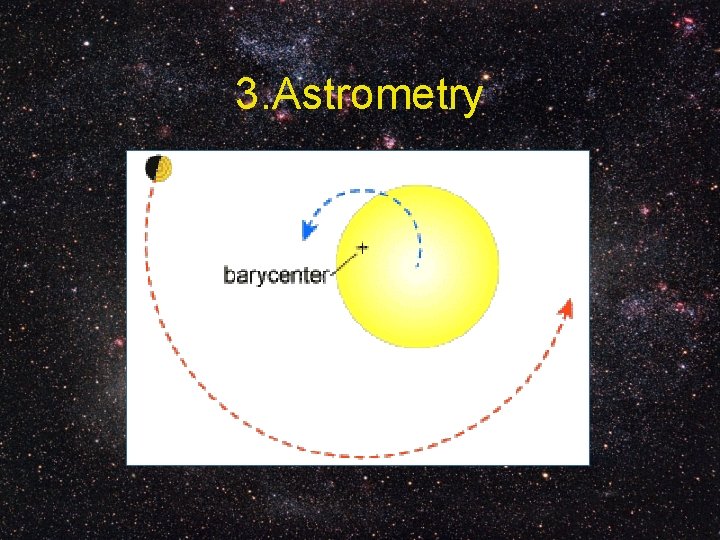 3.Astrometry

barycenter